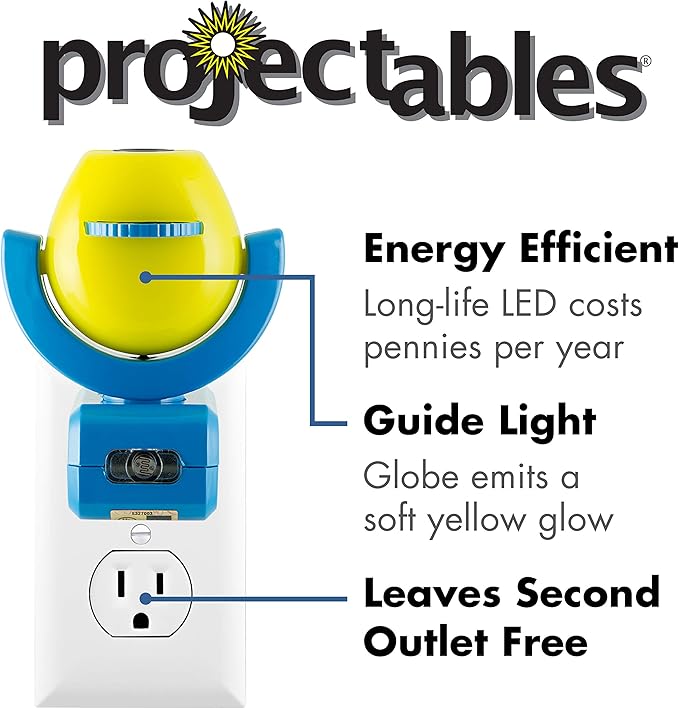 projectables®

Energy Efficient
Long-life LED costs pennies per year

Guide Light
Globe emits a soft yellow glow

Leaves Second Outlet Free